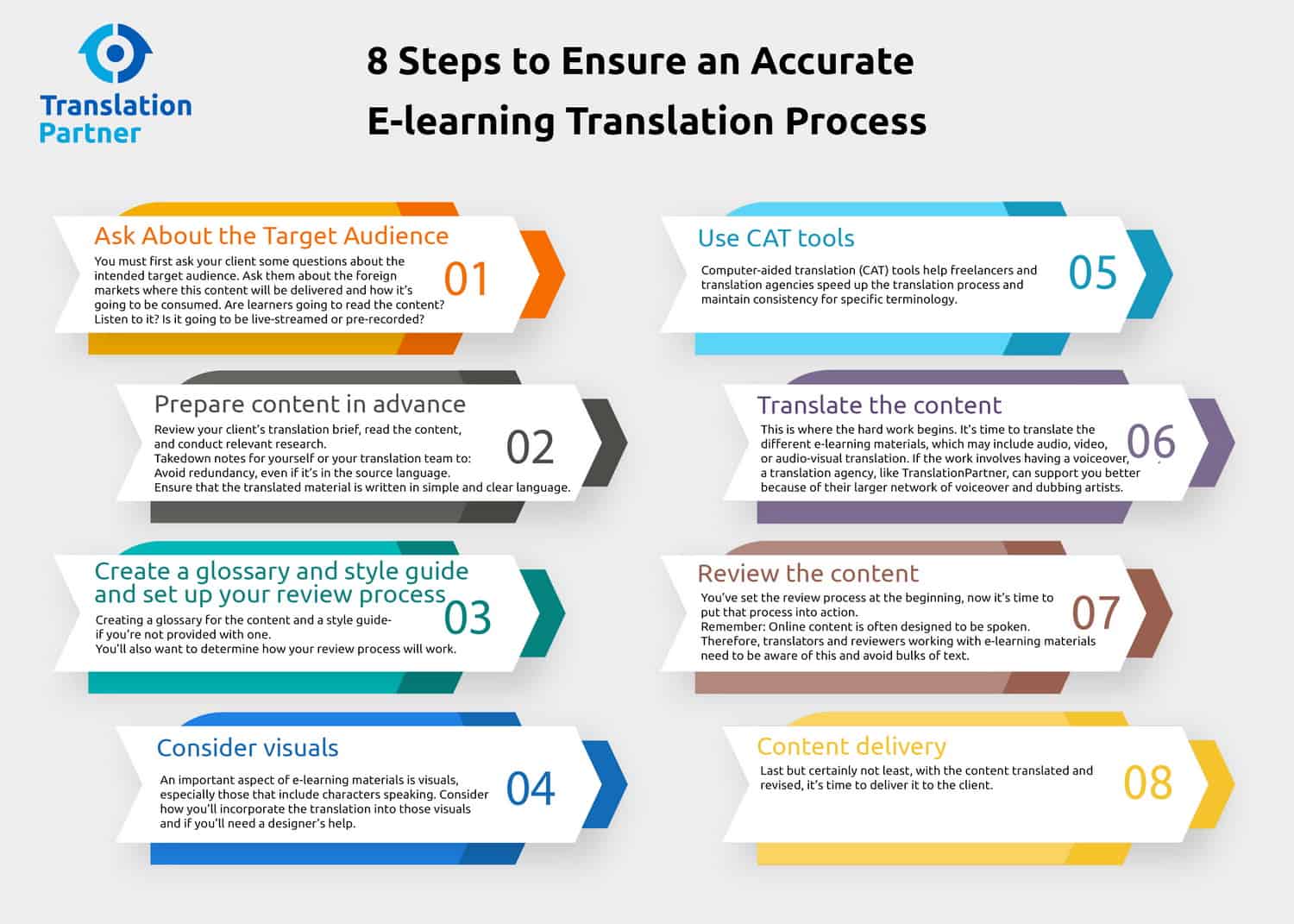 Translation Partner

8 Steps to Ensure an Accurate E-learning Translation Process

Ask About the Target Audience
You must first ask your client some questions about the intended target audience. Ask them about the foreign markets where this content will be delivered and how it's going to be consumed. Are learners going to read the content? Listen to it? Is it going to be live-streamed or pre-recorded?
01

Prepare content in advance
Review your client's translation brief, read the content, and conduct relevant research.
Takedown notes for yourself or your translation team to:
Avoid redundancy, even if it's in the source language.
Ensure that the translated material is written in simple and clear language.
02

Create a glossary and style guide and set up your review process
Creating a glossary for the content and a style guide- if you're not provided with one.
You'll also want to determine how your review process will work.
03

Consider visuals
An important aspect of e-learning materials is visuals, especially those that include characters speaking. Consider how you'll incorporate the translation into those visuals and if you'll need a designer's help.
04

Use CAT tools
Computer-aided translation (CAT) tools help freelancers and translation agencies speed up the translation process and maintain consistency for specific terminology.
05

Translate the content
This is where the hard work begins. It's time to translate the different e-learning materials, which may include audio, video, or audio-visual translation. If the work involves having a voiceover, a translation agency, like TranslationPartner, can support you better because of their larger network of voiceover and dubbing artists.
06

Review the content
You've set the review process at the beginning, now it's time to put that process into action.
Remember: Online content is often designed to be spoken.
Therefore, translators and reviewers working with e-learning materials need to be aware of this and avoid bulks of text.
07

Content delivery
Last but certainly not least, with the content translated and revised, it's time to deliver it to the client.
08